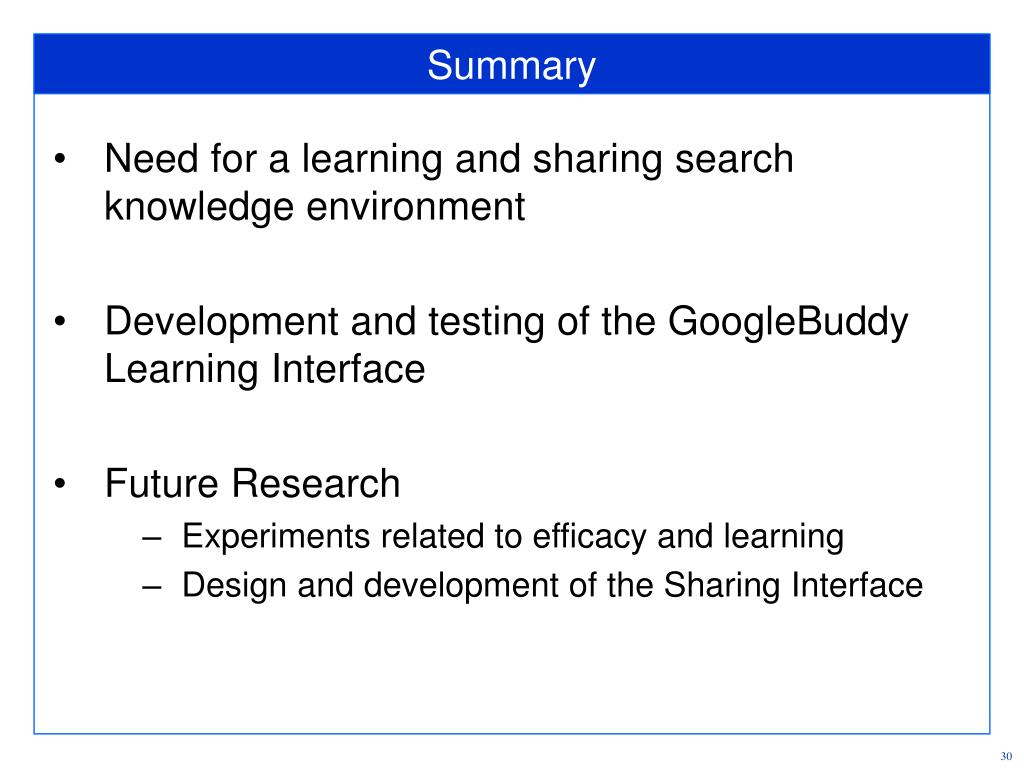 Summary

• Need for a learning and sharing search knowledge environment

• Development and testing of the GoogleBuddy Learning Interface

• Future Research
– Experiments related to efficacy and learning
– Design and development of the Sharing Interface

30